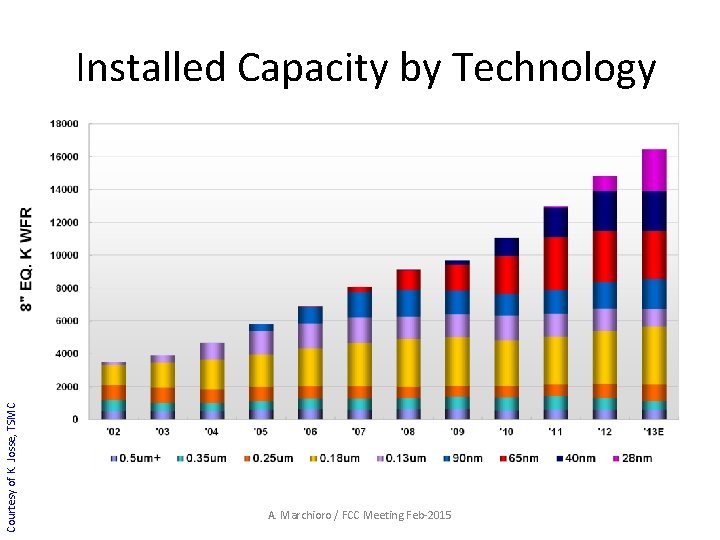 Installed Capacity by Technology

8" EQ. K WFR

18000
16000
14000
12000
10000
8000
6000
4000
2000
0

'02 '03 '04 '05 '06 '07 '08 '09 '10 '11 '12 '13E

0.5um+ 0.35um 0.25um 0.18um 0.13um 90nm 65nm 40nm 28nm

Courtesy of K. Josse, TSMC

A. Marchioro / FCC Meeting Feb-2015